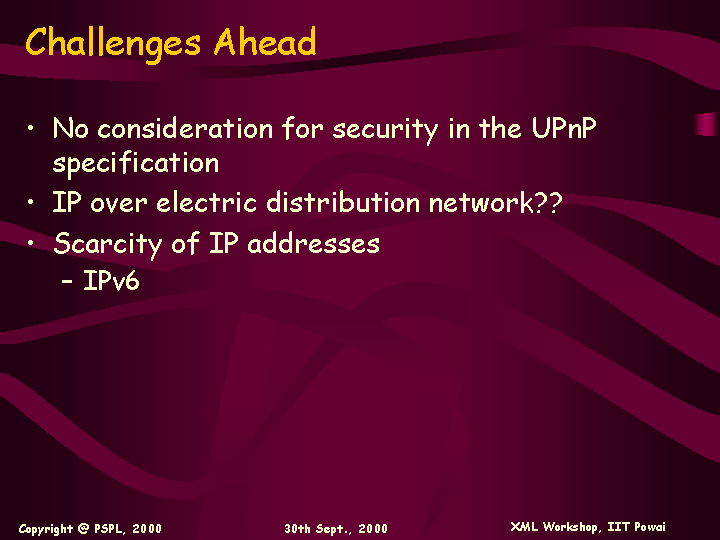 Challenges Ahead

• No consideration for security in the UPnP specification
• IP over electric distribution network??
• Scarcity of IP addresses
– IPv6

Copyright @ PSPL, 2000

30th Sept., 2000

XML Workshop, IIT Powai